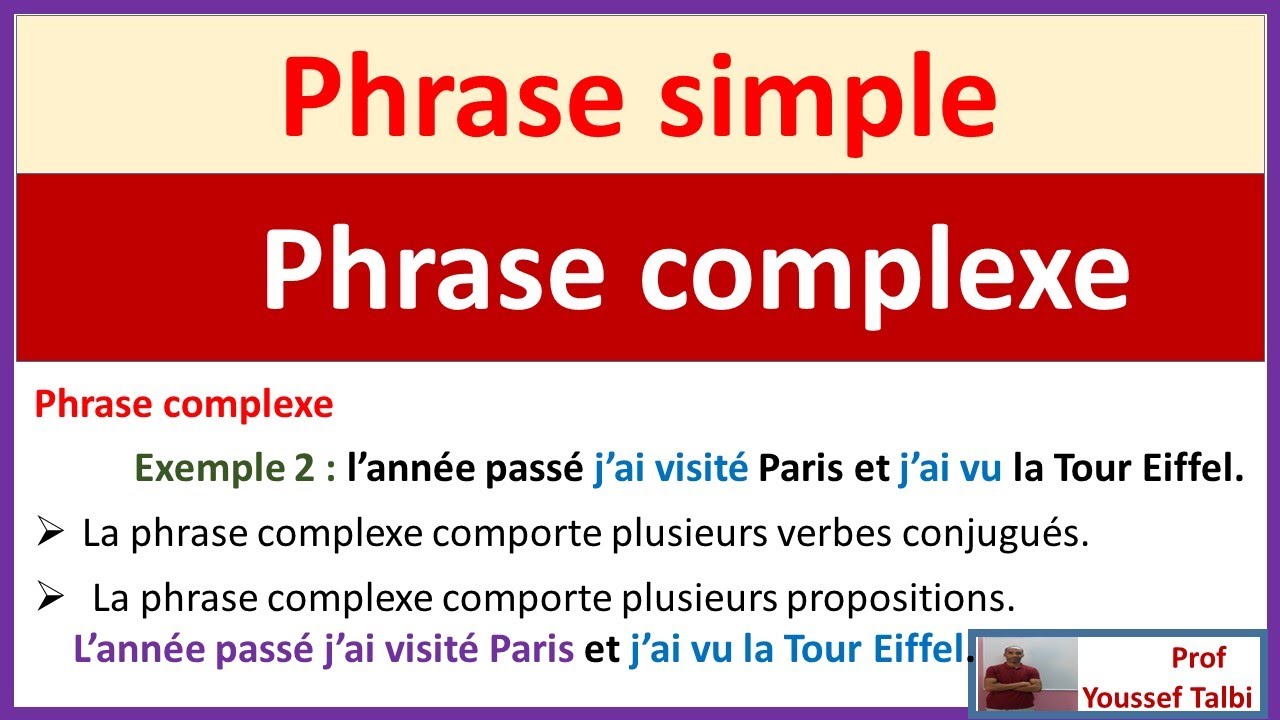 Phrase simple

Phrase complexe

Phrase complexe

Exemple 2 : l’année passé j’ai visité Paris et j’ai vu la Tour Eiffel.

➢ La phrase complexe comporte plusieurs verbes conjugués.

➢ La phrase complexe comporte plusieurs propositions.

L’année passé j’ai visité Paris et j’ai vu la Tour Eiffel.

Prof
Youssef Talbi